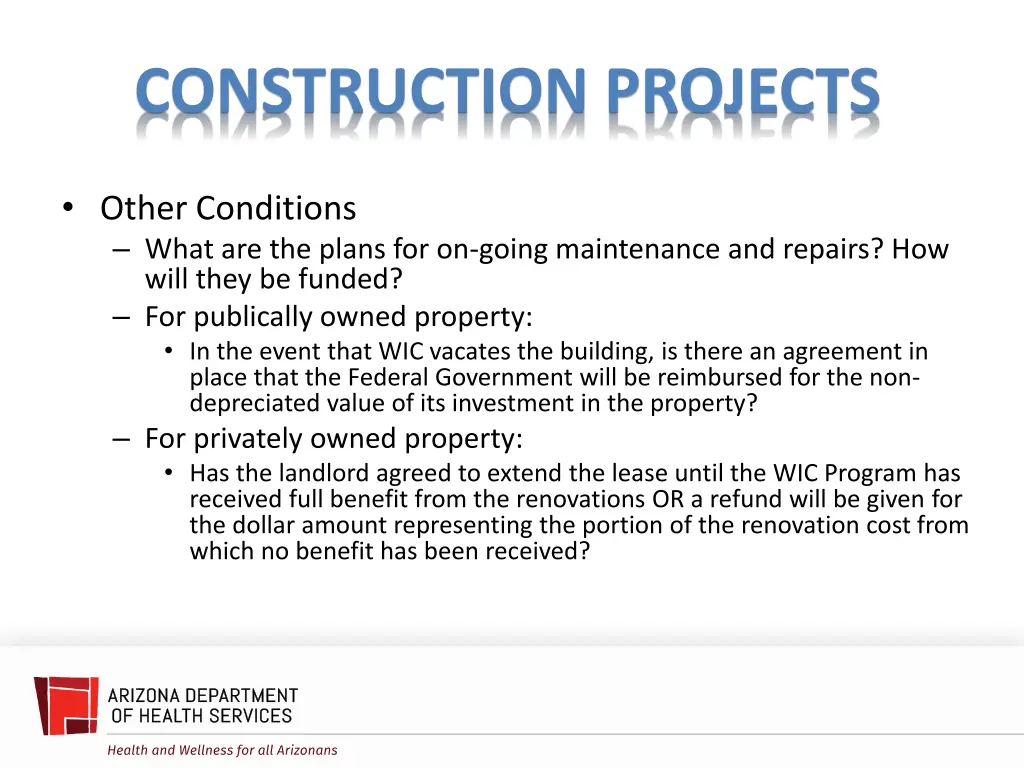 CONSTRUCTION PROJECTS

• Other Conditions
– What are the plans for on-going maintenance and repairs? How will they be funded?
– For publically owned property:
• In the event that WIC vacates the building, is there an agreement in place that the Federal Government will be reimbursed for the non-depreciated value of its investment in the property?
– For privately owned property:
• Has the landlord agreed to extend the lease until the WIC Program has received full benefit from the renovations OR a refund will be given for the dollar amount representing the portion of the renovation cost from which no benefit has been received?

ARIZONA DEPARTMENT OF HEALTH SERVICES

Health and Wellness for all Arizonans